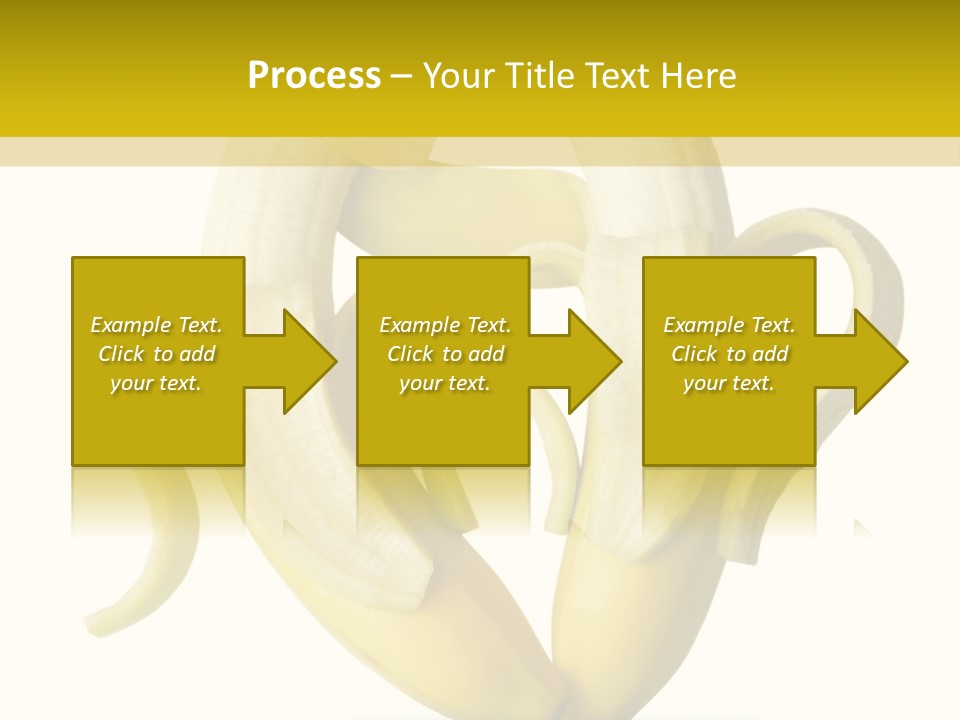 Process – Your Title Text Here

Example Text. Click to add your text.

Example Text. Click to add your text.

Example Text. Click to add your text.